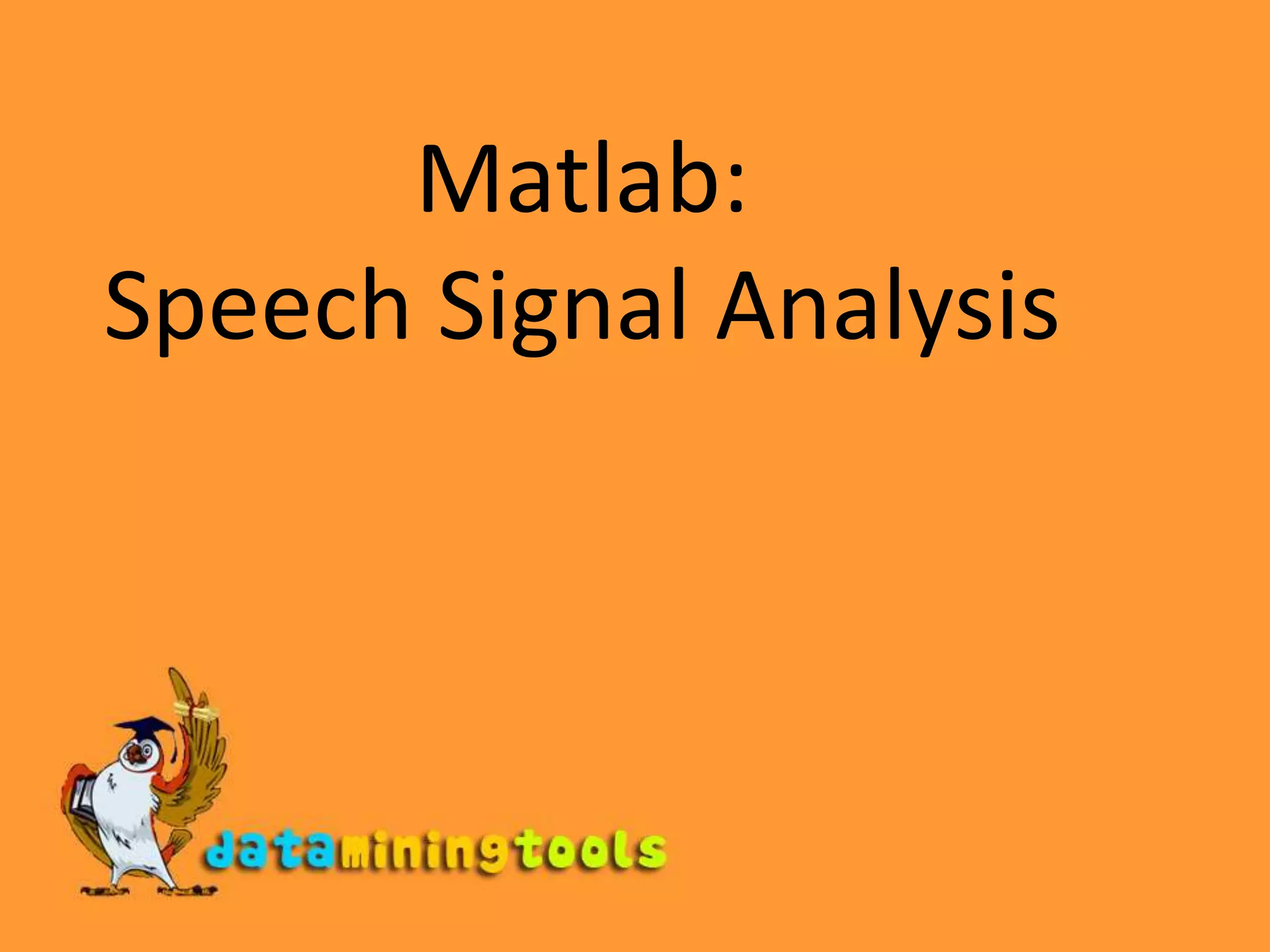 Matlab:
Speech Signal Analysis

dataminingtools